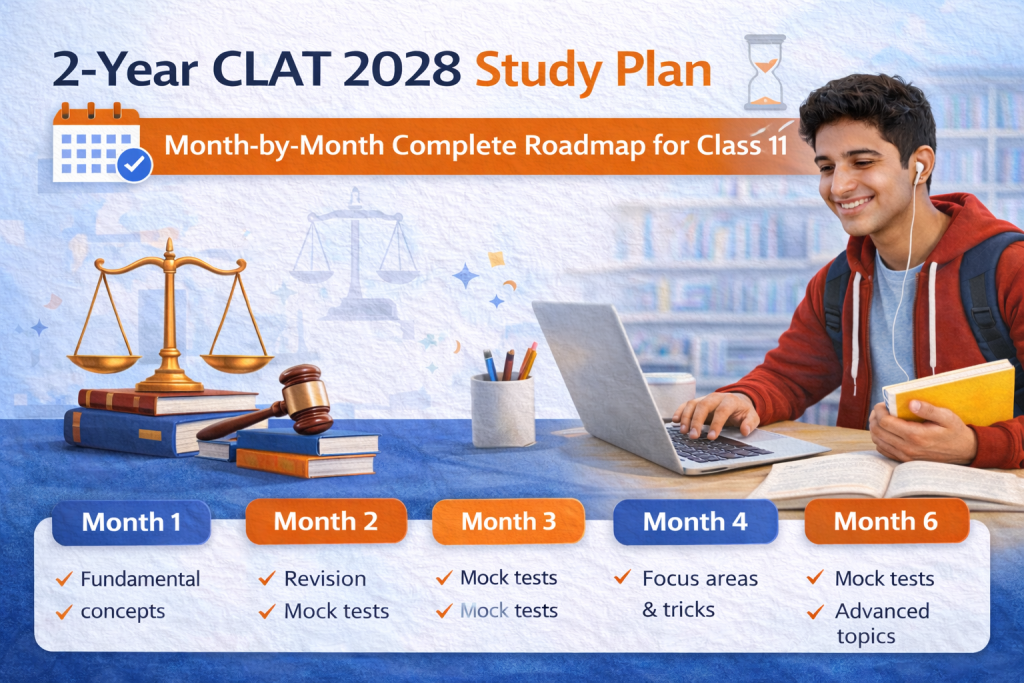 2-Year CLAT 2028 Study Plan

Month-by-Month Complete Roadmap for Class 11

Month 1
✓ Fundamental
✓ concepts

Month 2
✓ Revision
✓ Mock tests

Month 3
✓ Mock tests
✓ Mock tests

Month 4
✓ Focus areas & tricks

Month 6
✓ Mock tests
✓ Advanced topics